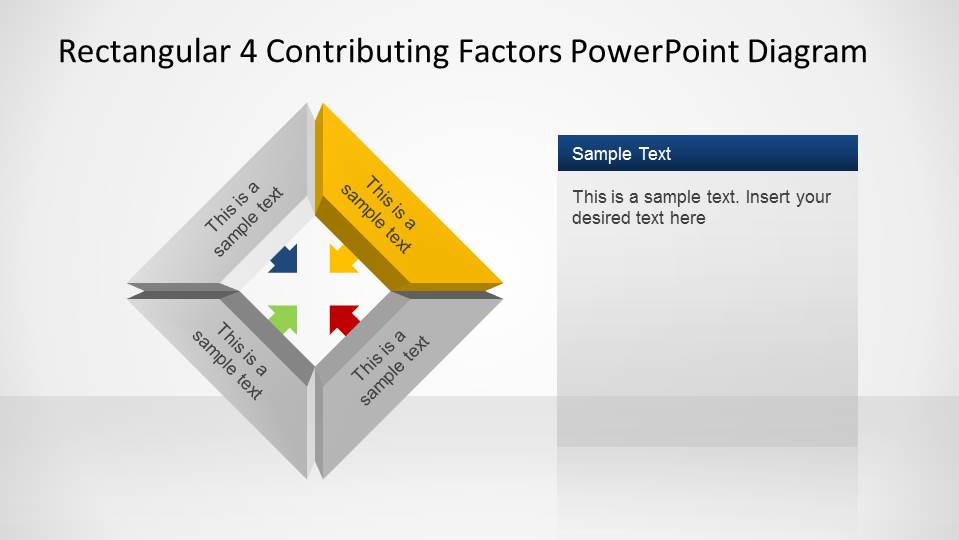 Rectangular 4 Contributing Factors PowerPoint Diagram

This is a sample text

This is a sample text

This is a sample text

This is a sample text

Sample Text

This is a sample text. Insert your desired text here